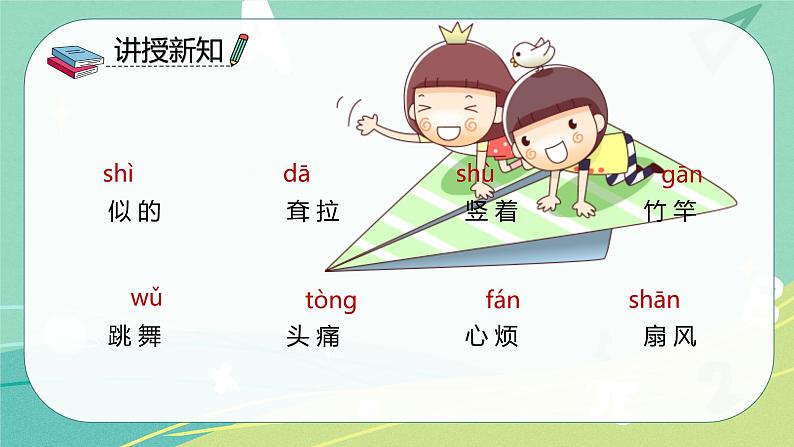 讲授新知

shì
似的

dā
耷拉

shù
竖着

gān
竹竿

wǔ
跳舞

tòng
头痛

fán
心烦

shān
扇风